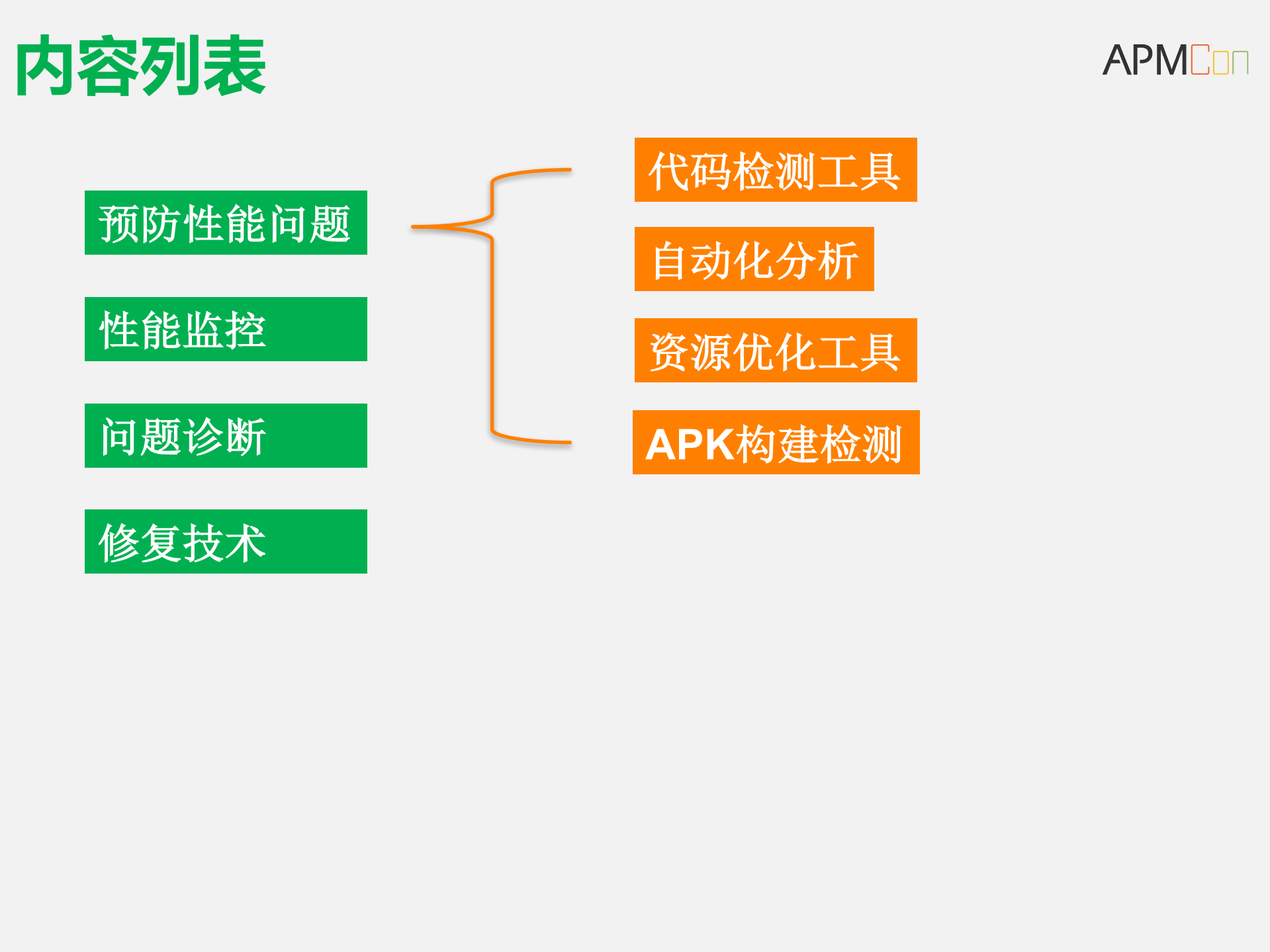 内容列表

APMCon

预防性能问题

性能监控

问题诊断

修复技术

代码检测工具

自动化分析

资源优化工具

APK构建检测